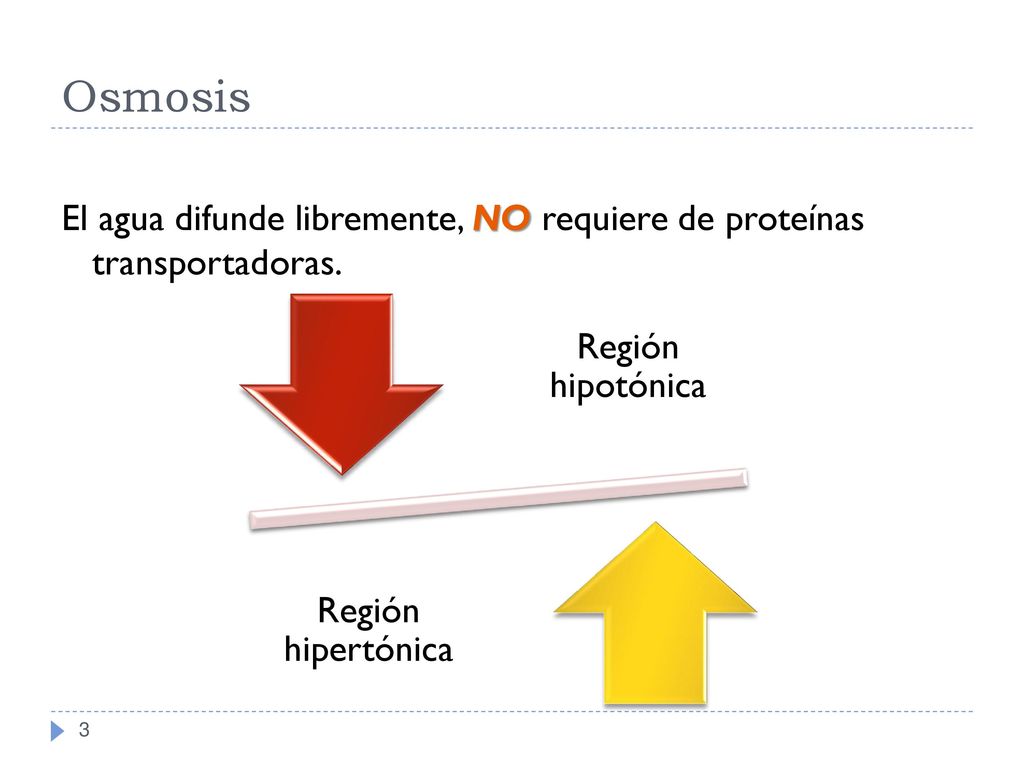 Osmosis

El agua difunde libremente, NO requiere de proteínas transportadoras.

Región hipotónica

Región hipertónica

3